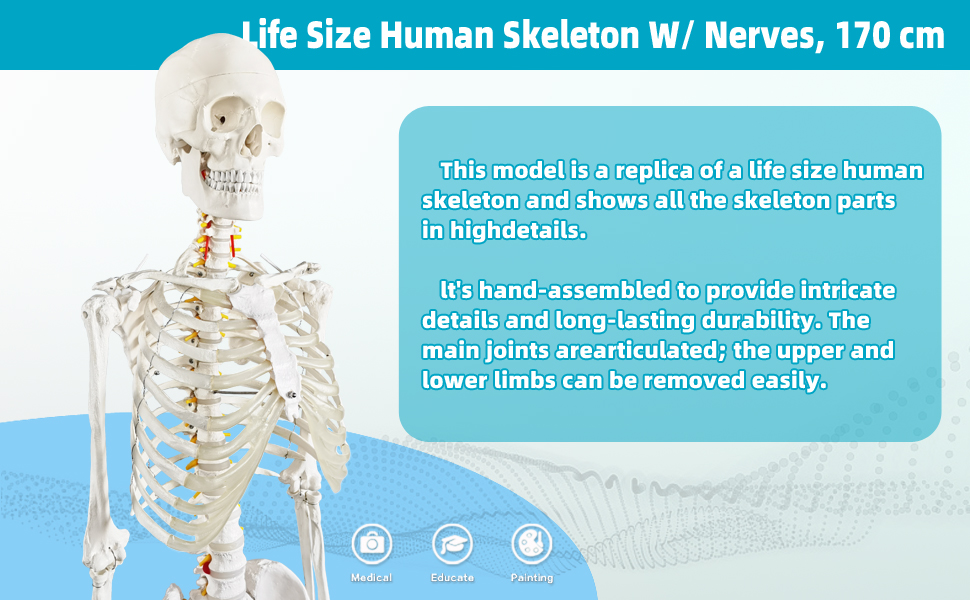 Life Size Human Skeleton W/ Nerves, 170 cm

This model is a replica of a life size human skeleton and shows all the skeleton parts in highdetails.

It's hand-assembled to provide intricate details and long-lasting durability. The main joints arearticulated; the upper and lower limbs can be removed easily.

Medical

Educate

Painting